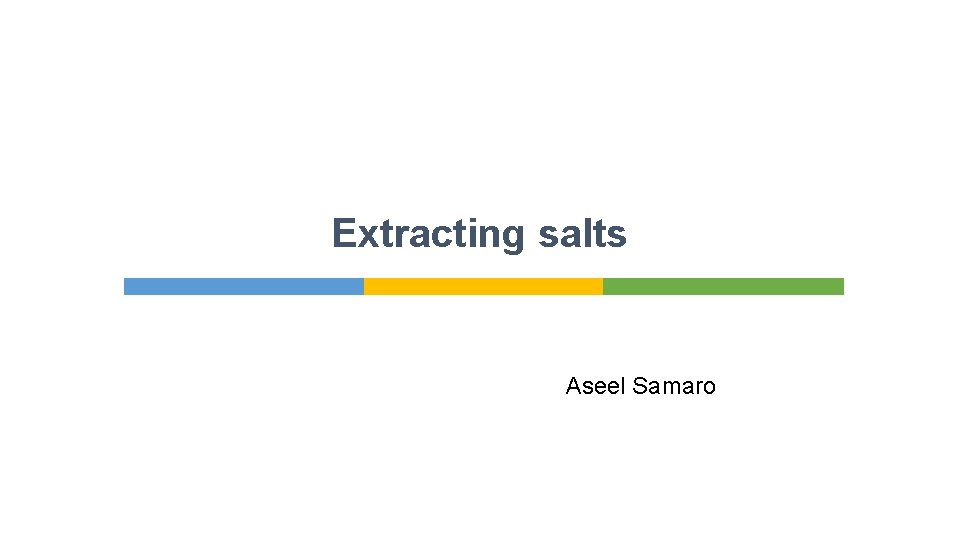 Extracting salts

Aseel Samaro